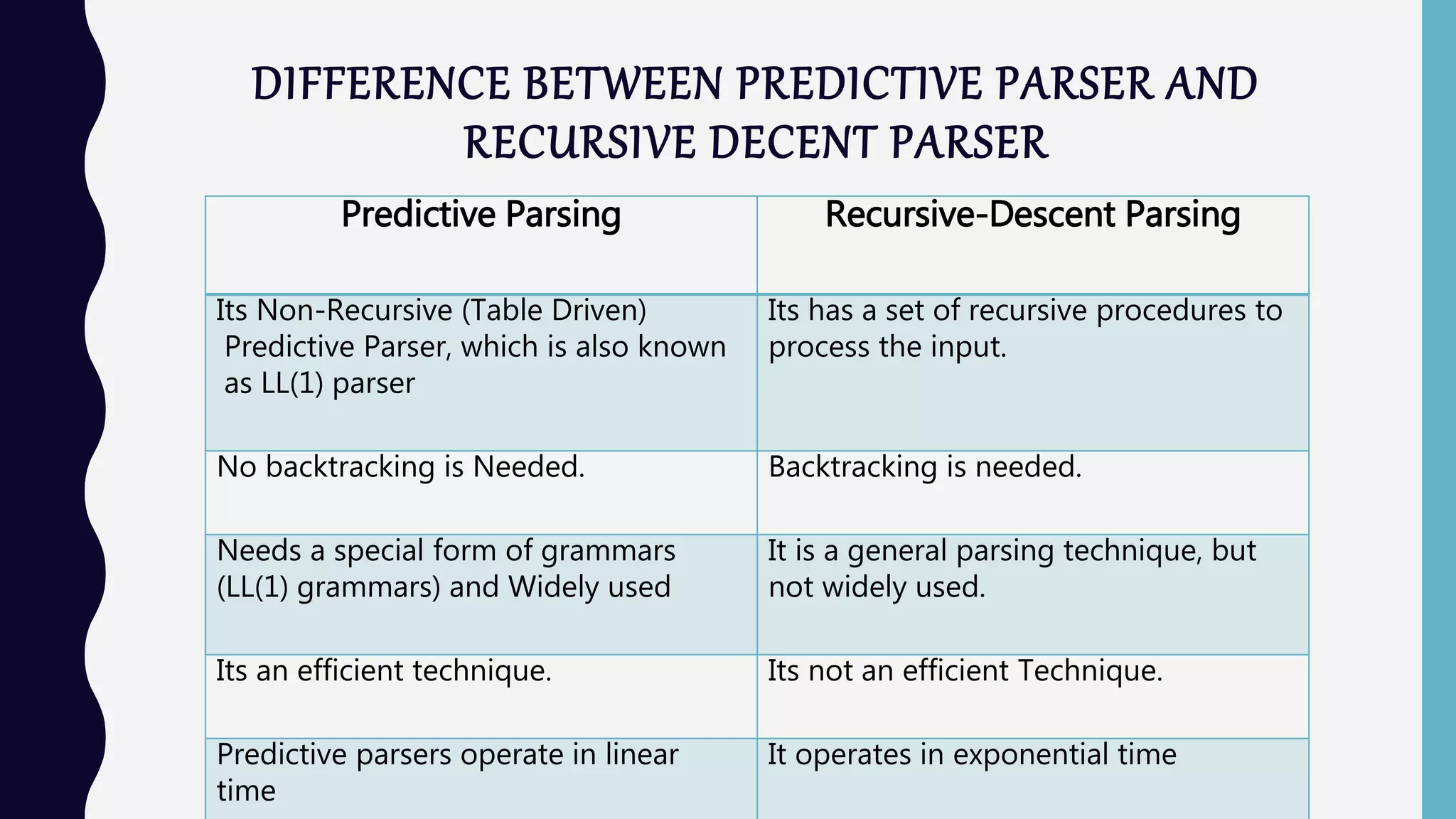 DIFFERENCE BETWEEN PREDICTIVE PARSER AND RECURSIVE DECENT PARSER

| Predictive Parsing | Recursive-Descent Parsing |
|---|---|
| Its Non-Recursive (Table Driven) Predictive Parser, which is also known as LL(1) parser | Its has a set of recursive procedures to process the input. |
| No backtracking is Needed. | Backtracking is needed. |
| Needs a special form of grammars (LL(1) grammars) and Widely used | It is a general parsing technique, but not widely used. |
| Its an efficient technique. | Its not an efficient Technique. |
| Predictive parsers operate in linear time | It operates in exponential time |